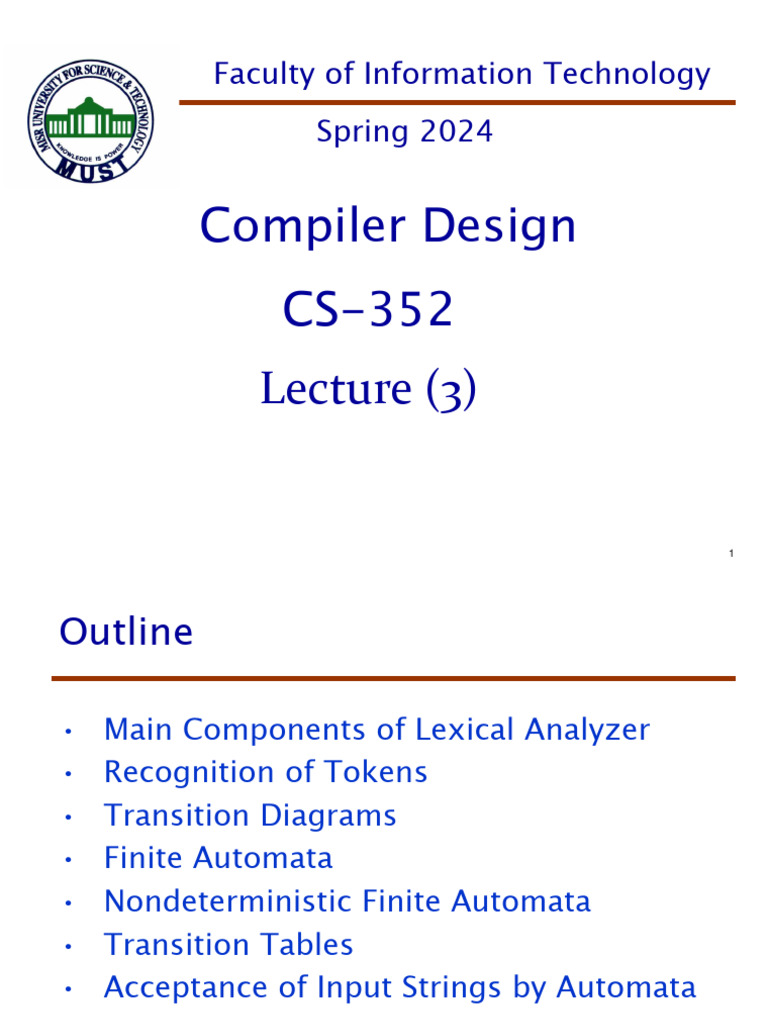 MISR UNIVERSITY FOR SCIENCE & TECHNOLOGY
KNOWLEDGE IS POWER
MUST

Faculty of Information Technology

Spring 2024

Compiler Design

CS-352

Lecture (3)

1

Outline

• Main Components of Lexical Analyzer
• Recognition of Tokens
• Transition Diagrams
• Finite Automata
• Nondeterministic Finite Automata
• Transition Tables
• Acceptance of Input Strings by Automata